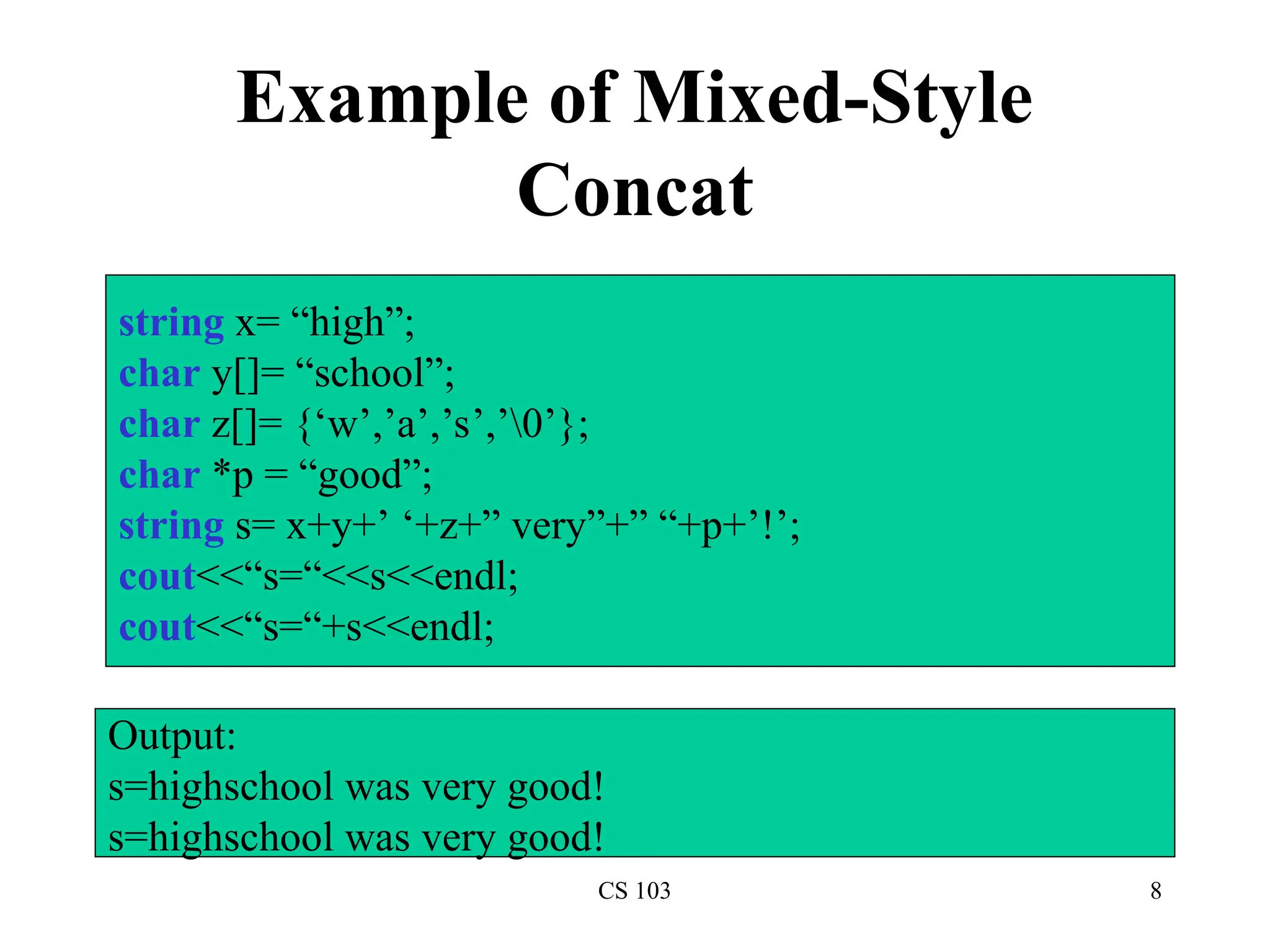 Example of Mixed-Style Concat

string x= “high”;
char y[]= “school”;
char z[]= {‘w’,’a’,’s’,’\0’};
char *p = “good”;
string s= x+y+’ ‘+z+” very”+” “+p+’!’;
cout<<“s=“<<s<<endl;
cout<<“s=“+s<<endl;

Output:
s=highschool was very good!
s=highschool was very good!

CS 103

8